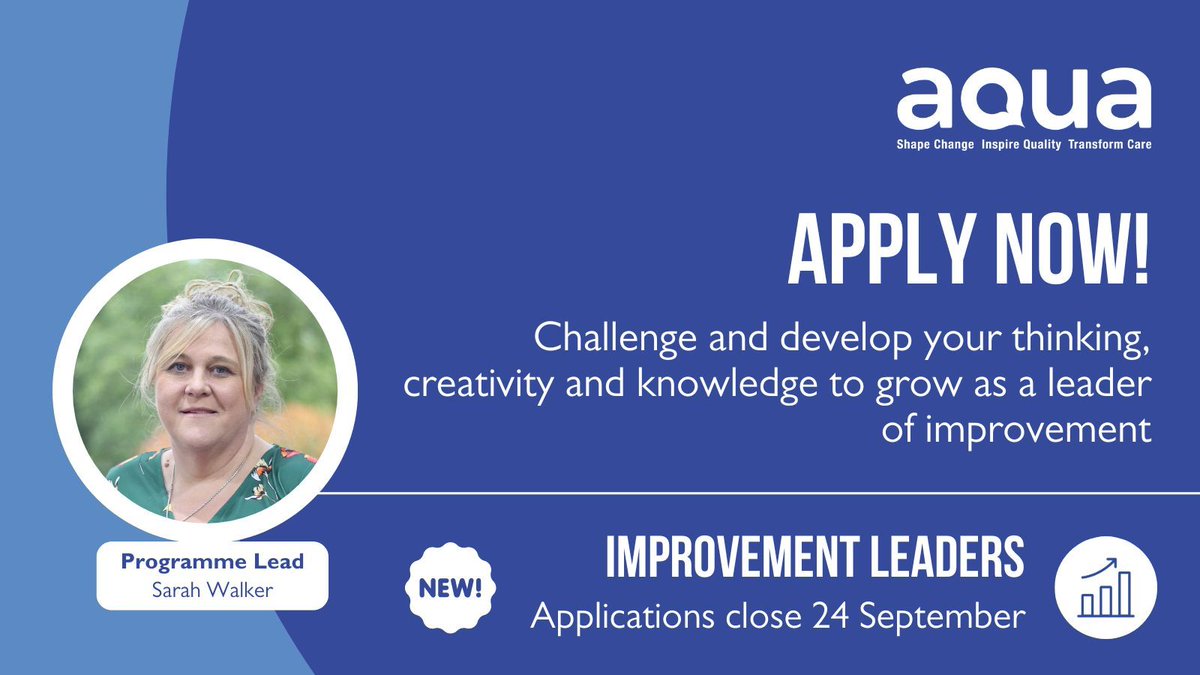 aqua
Shape Change Inspire Quality Transform Care

APPLY NOW!

Challenge and develop your thinking, creativity and knowledge to grow as a leader of improvement

Programme Lead
Sarah Walker

NEW!

IMPROVEMENT LEADERS
Applications close 24 September